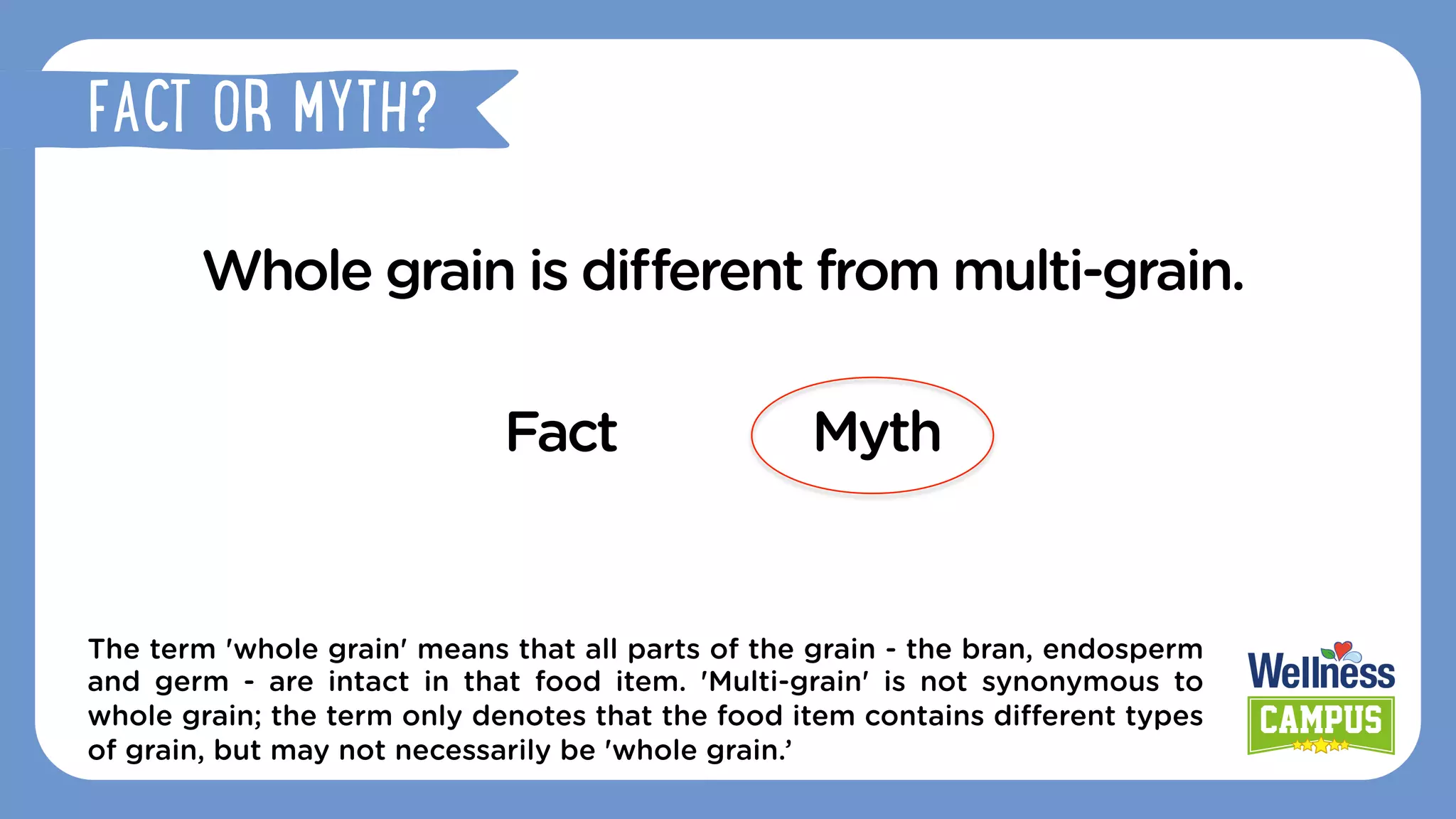 FACT OR MYTH?

Whole grain is different from multi-grain.

Fact

Myth

The term 'whole grain' means that all parts of the grain - the bran, endosperm and germ - are intact in that food item. 'Multi-grain' is not synonymous to whole grain; the term only denotes that the food item contains different types of grain, but may not necessarily be 'whole grain.'

Wellness
CAMPUS